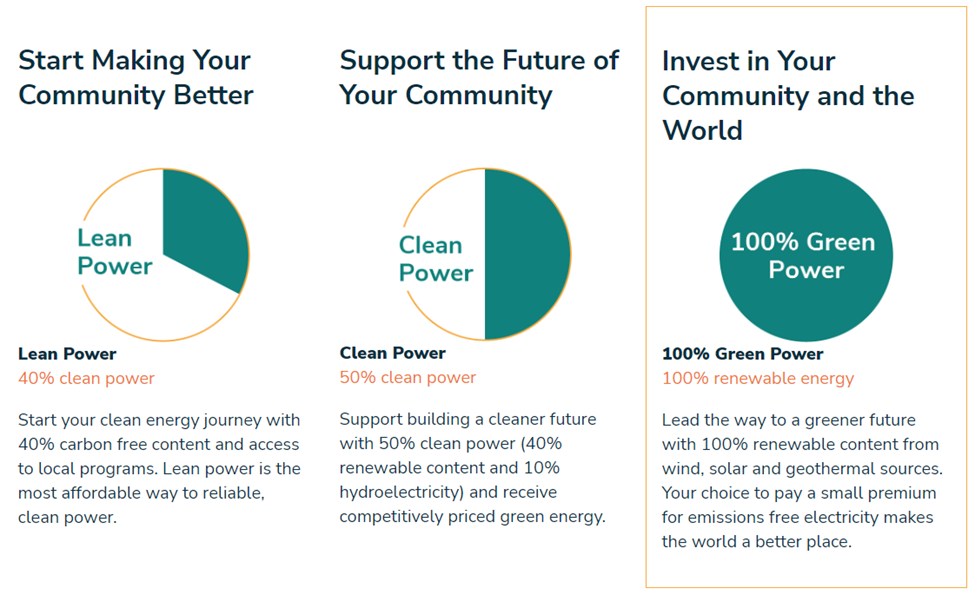 Start Making Your Community Better

Lean Power

Lean Power
40% clean power

Start your clean energy journey with 40% carbon free content and access to local programs. Lean power is the most affordable way to reliable, clean power.

Support the Future of Your Community

Clean Power

Clean Power
50% clean power

Support building a cleaner future with 50% clean power (40% renewable content and 10% hydroelectricity) and receive competitively priced green energy.

Invest in Your Community and the World

100% Green Power

100% Green Power
100% renewable energy

Lead the way to a greener future with 100% renewable content from wind, solar and geothermal sources. Your choice to pay a small premium for emissions free electricity makes the world a better place.